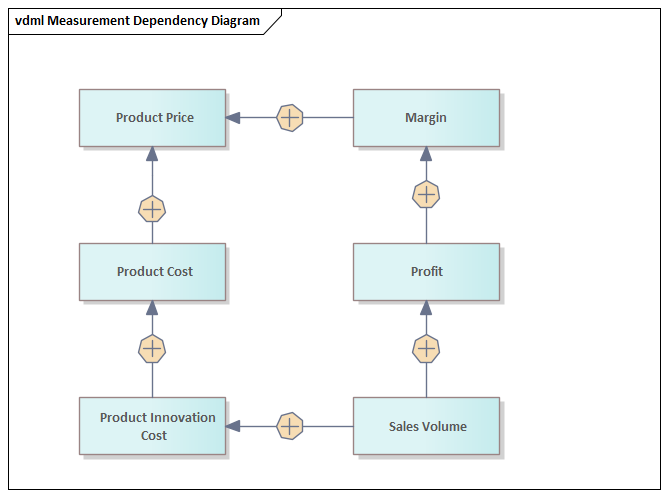 vdml Measurement Dependency Diagram

Product Price

Margin

Product Cost

Profit

Product Innovation Cost

Sales Volume